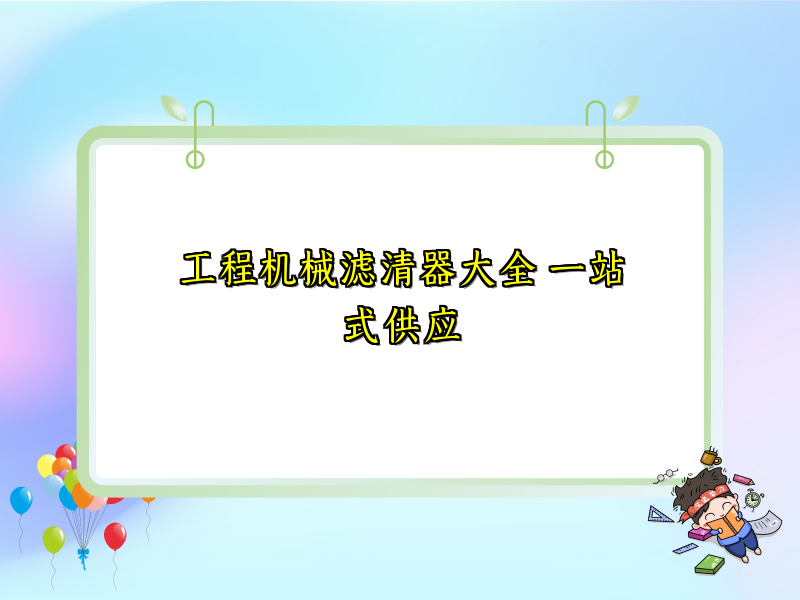 工程机械滤清器大全 一站式供应